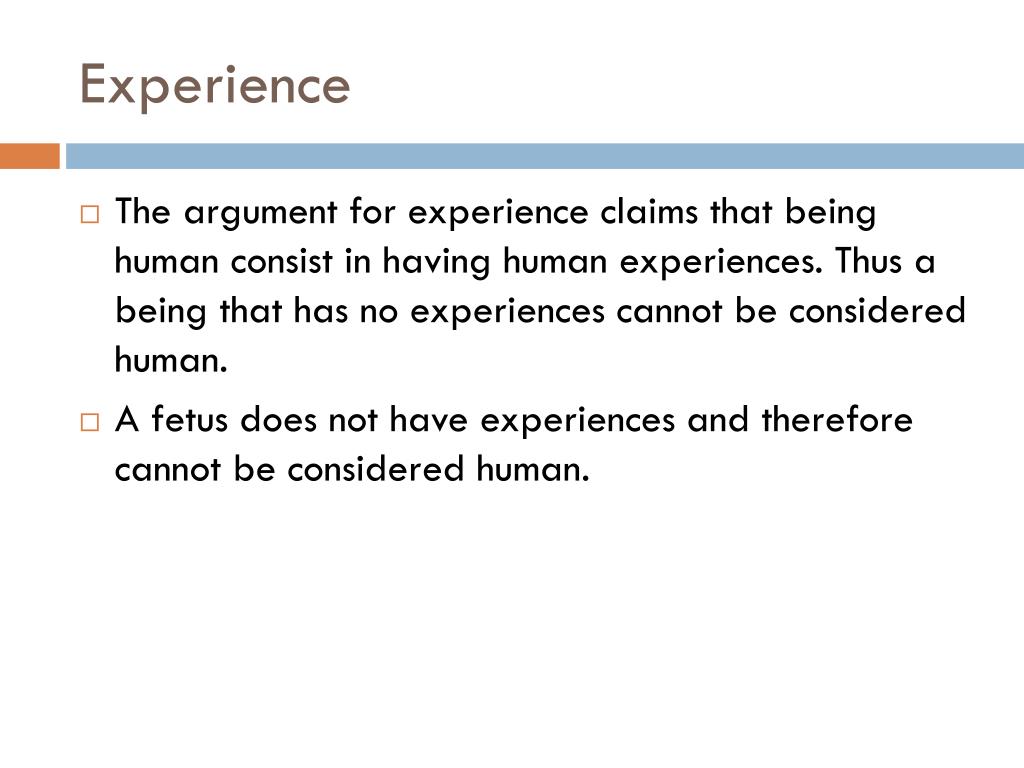 Experience

□ The argument for experience claims that being human consist in having human experiences. Thus a being that has no experiences cannot be considered human.

□ A fetus does not have experiences and therefore cannot be considered human.